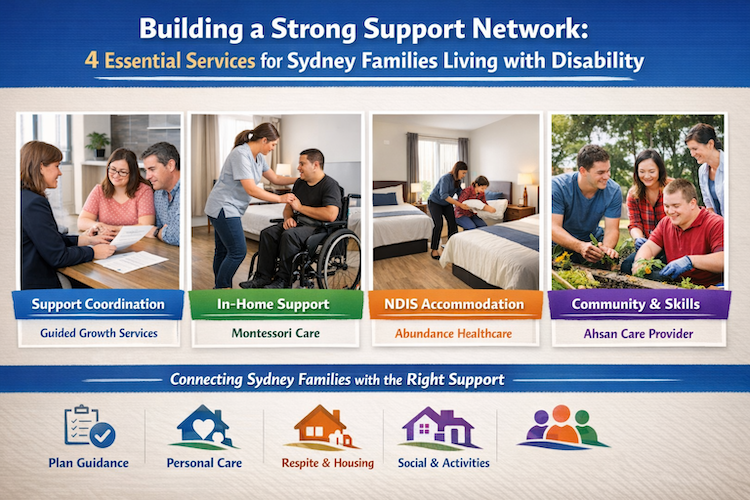 Building a Strong Support Network:
4 Essential Services for Sydney Families Living with Disability

Support Coordination
Guided Growth Services

In-Home Support
Montessori Care

NDIS Accommodation
Abundance Healthcare

Community & Skills
Ahsan Care Provider

Connecting Sydney Families with the Right Support

Plan Guidance

Personal Care

Respite & Housing

Social & Activities